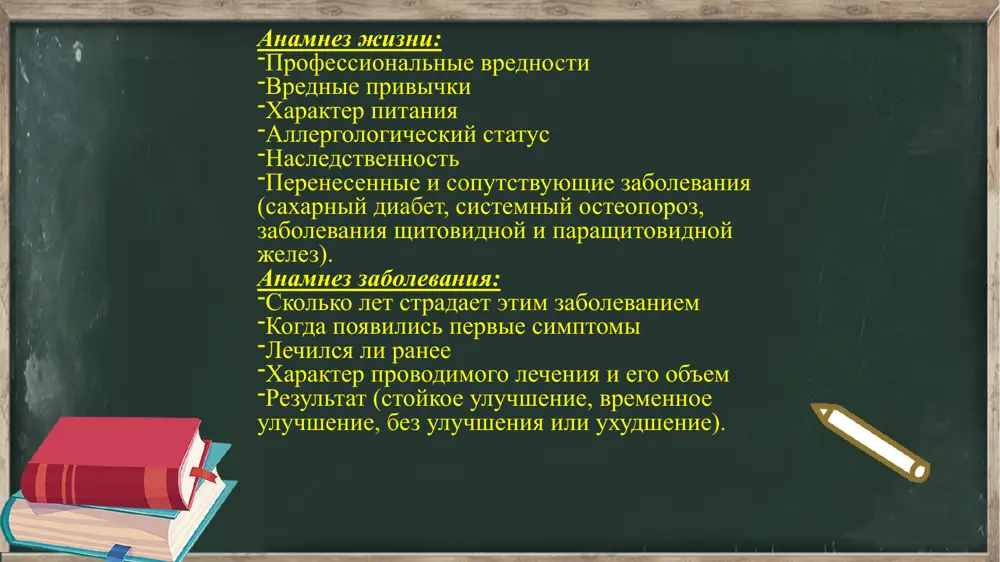 Анамнез жизни:
-Профессиональные вредности
-Вредные привычки
-Характер питания
-Аллергологический статус
-Наследственность
-Перенесенные и сопутствующие заболевания (сахарный диабет, системный остеопороз, заболевания щитовидной и паращитовидной желез).
Анамнез заболевания:
-Сколько лет страдает этим заболеванием
-Когда появились первые симптомы
-Лечился ли ранее
-Характер проводимого лечения и его объем
-Результат (стойкое улучшение, временное улучшение, без улучшения или ухудшение).